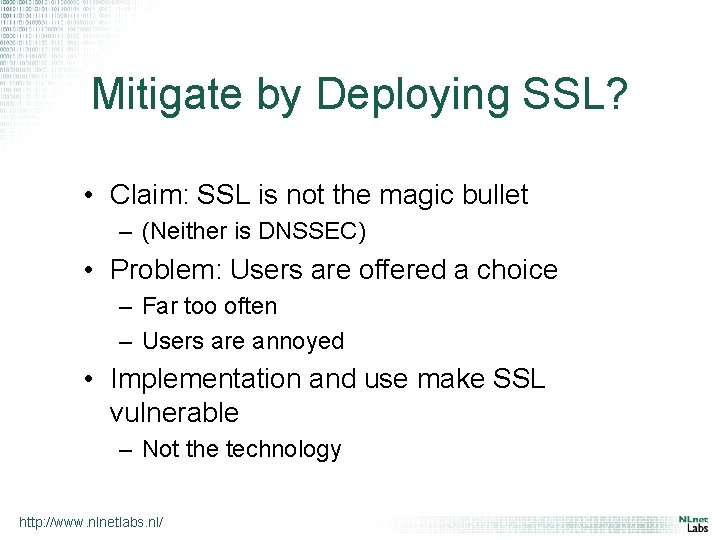 Mitigate by Deploying SSL?

• Claim: SSL is not the magic bullet
– (Neither is DNSSEC)

• Problem: Users are offered a choice
– Far too often
– Users are annoyed

• Implementation and use make SSL vulnerable
– Not the technology

http://www.nlnetlabs.nl/

NLnet Labs